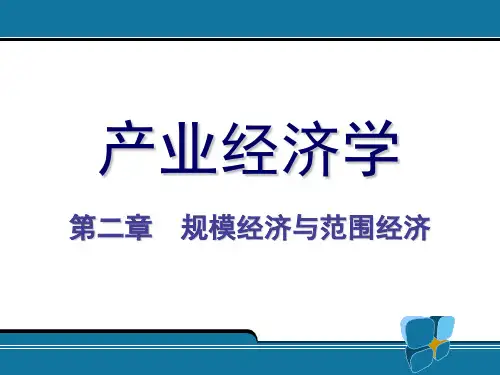 产业经济学

第二章　规模经济与范围经济